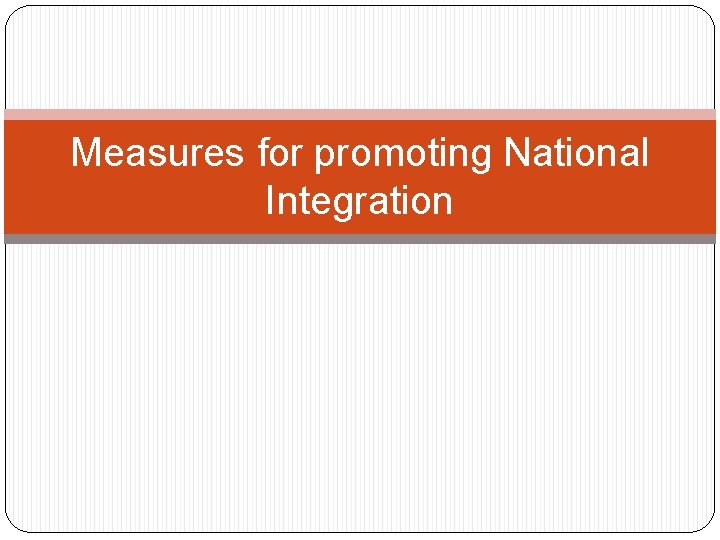 Measures for promoting National Integration